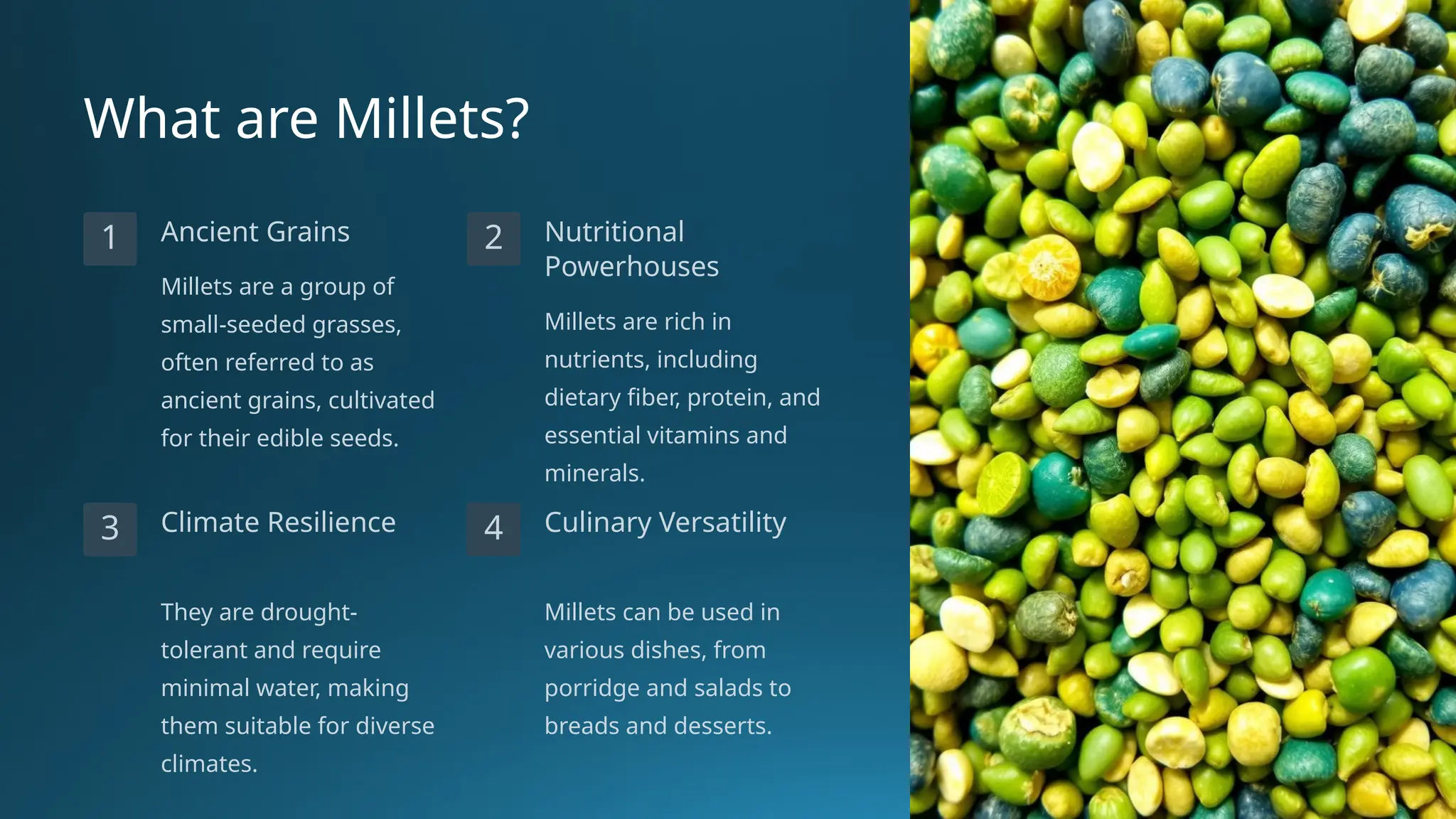 What are Millets?

1

Ancient Grains

Millets are a group of small-seeded grasses, often referred to as ancient grains, cultivated for their edible seeds.

2

Nutritional Powerhouses

Millets are rich in nutrients, including dietary fiber, protein, and essential vitamins and minerals.

3

Climate Resilience

They are drought-tolerant and require minimal water, making them suitable for diverse climates.

4

Culinary Versatility

Millets can be used in various dishes, from porridge and salads to breads and desserts.